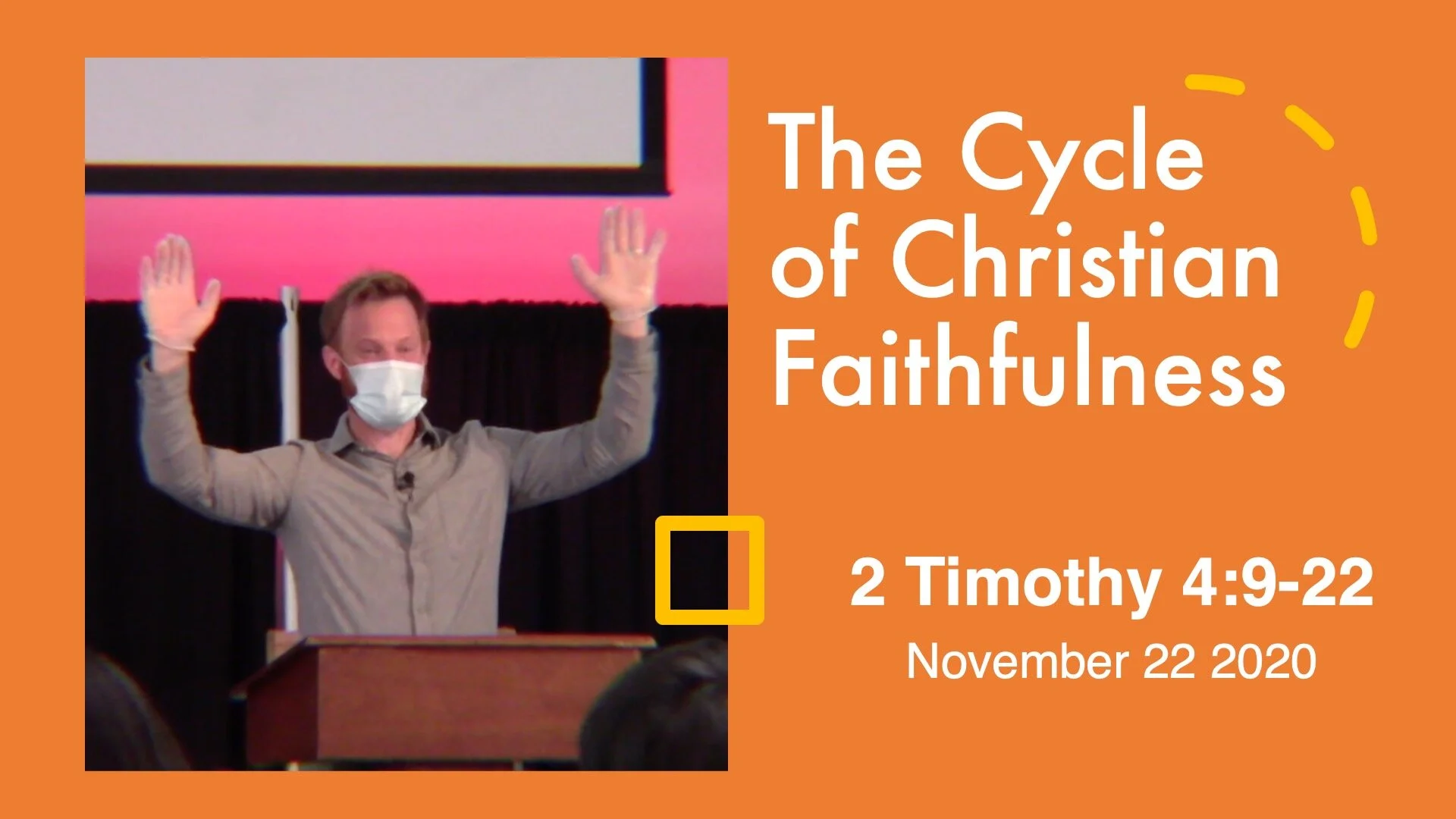 The Cycle of Christian Faithfulness

2 Timothy 4:9-22

November 22 2020